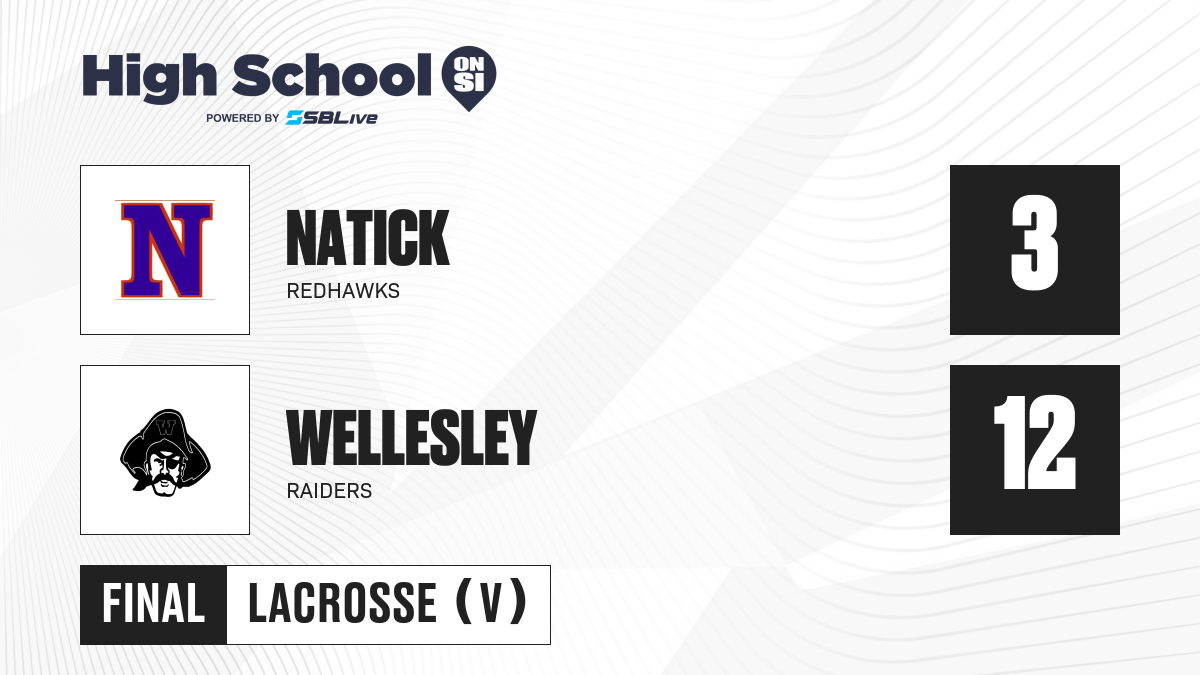 High School ON SI
POWERED BY SBLive

N

NATICK
REDHAWKS

3

W

WELLESLEY
RAIDERS

12

FINAL LACROSSE (V)